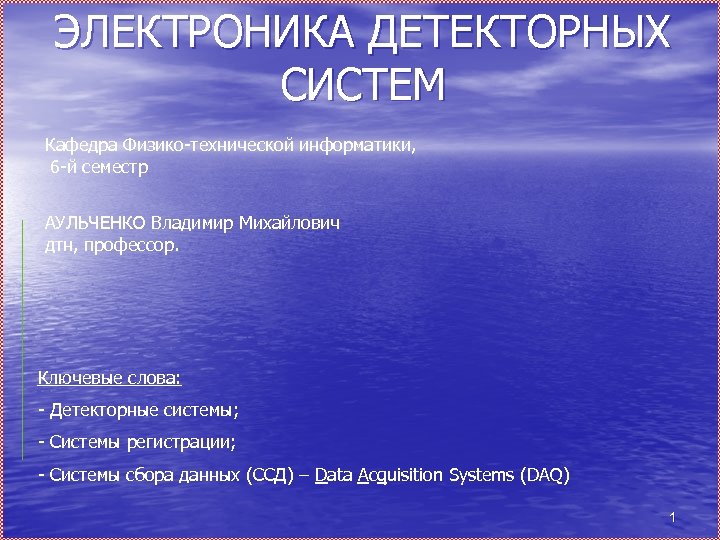 ЭЛЕКТРОНИКА ДЕТЕКТОРНЫХ СИСТЕМ

Кафедра Физико-технической информатики,
6-й семестр

АУЛЬЧЕНКО Владимир Михайлович
дтн, профессор.

Ключевые слова:

- Детекторные системы;

- Системы регистрации;

- Системы сбора данных (ССД) – Data Acquisition Systems (DAQ)

1